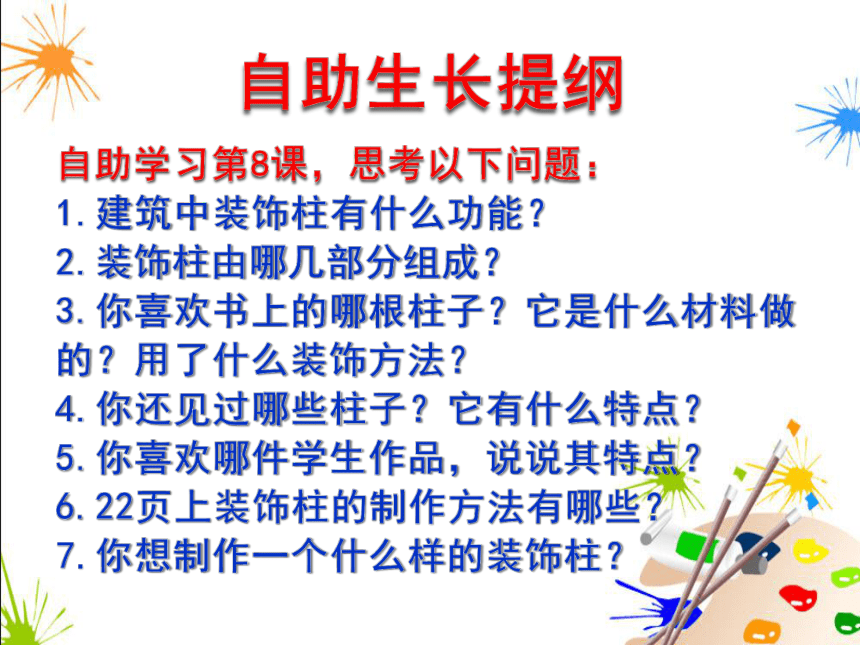 自助生长提纲

自助学习第8课，思考以下问题：

1. 建筑中装饰柱有什么功能？

2. 装饰柱由哪几部分组成？

3. 你喜欢书上的哪根柱子？它是什么材料做的？用了什么装饰方法？

4. 你还见过哪些柱子？它有什么特点？

5. 你喜欢哪件学生作品，说说其特点？

6. 22页上装饰柱的制作方法有哪些？

7. 你想制作一个什么样的装饰柱？